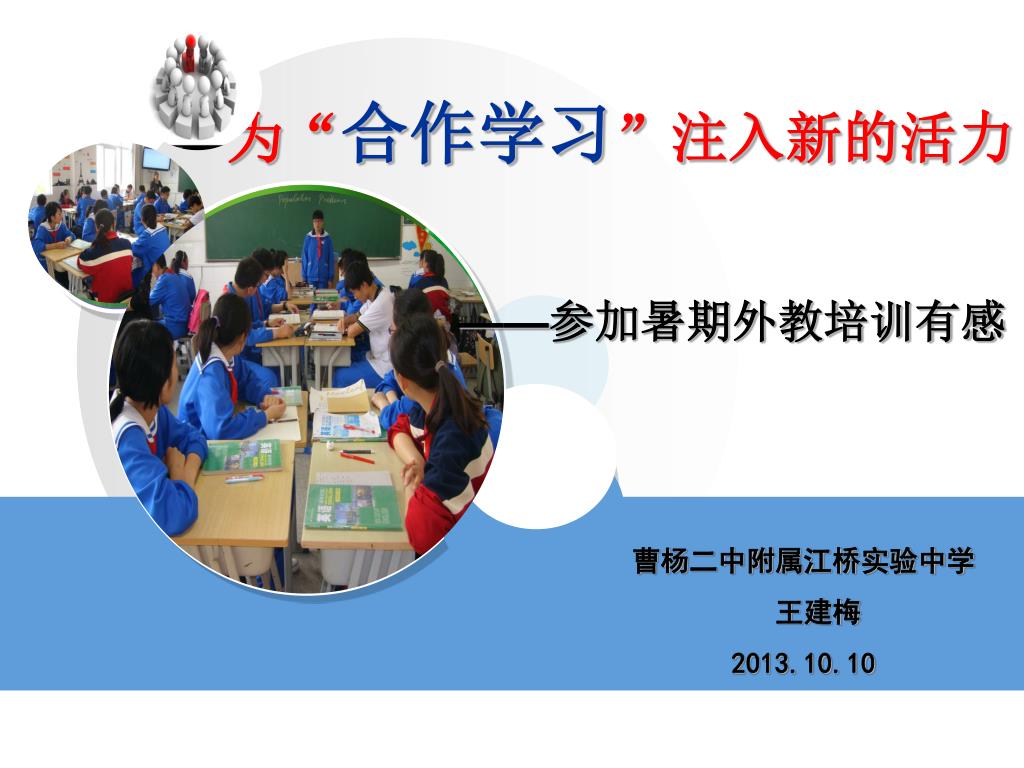 为“合作学习”注入新的活力

——参加暑期外教培训有感

曹杨二中附属江桥实验中学

王建梅

2013.10.10